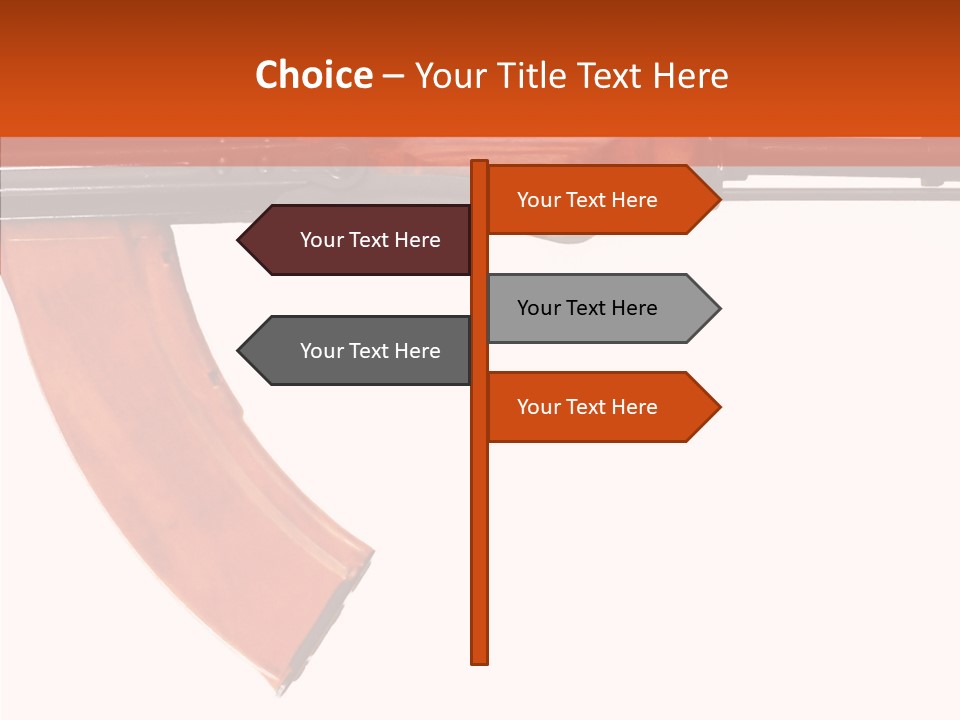 Choice – Your Title Text Here

Your Text Here

Your Text Here

Your Text Here

Your Text Here

Your Text Here